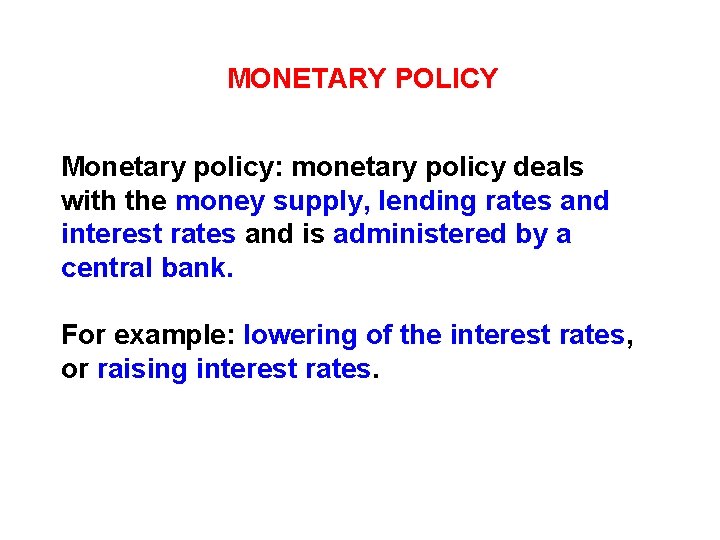 MONETARY POLICY

Monetary policy: monetary policy deals with the money supply, lending rates and interest rates and is administered by a central bank.

For example: lowering of the interest rates, or raising interest rates.